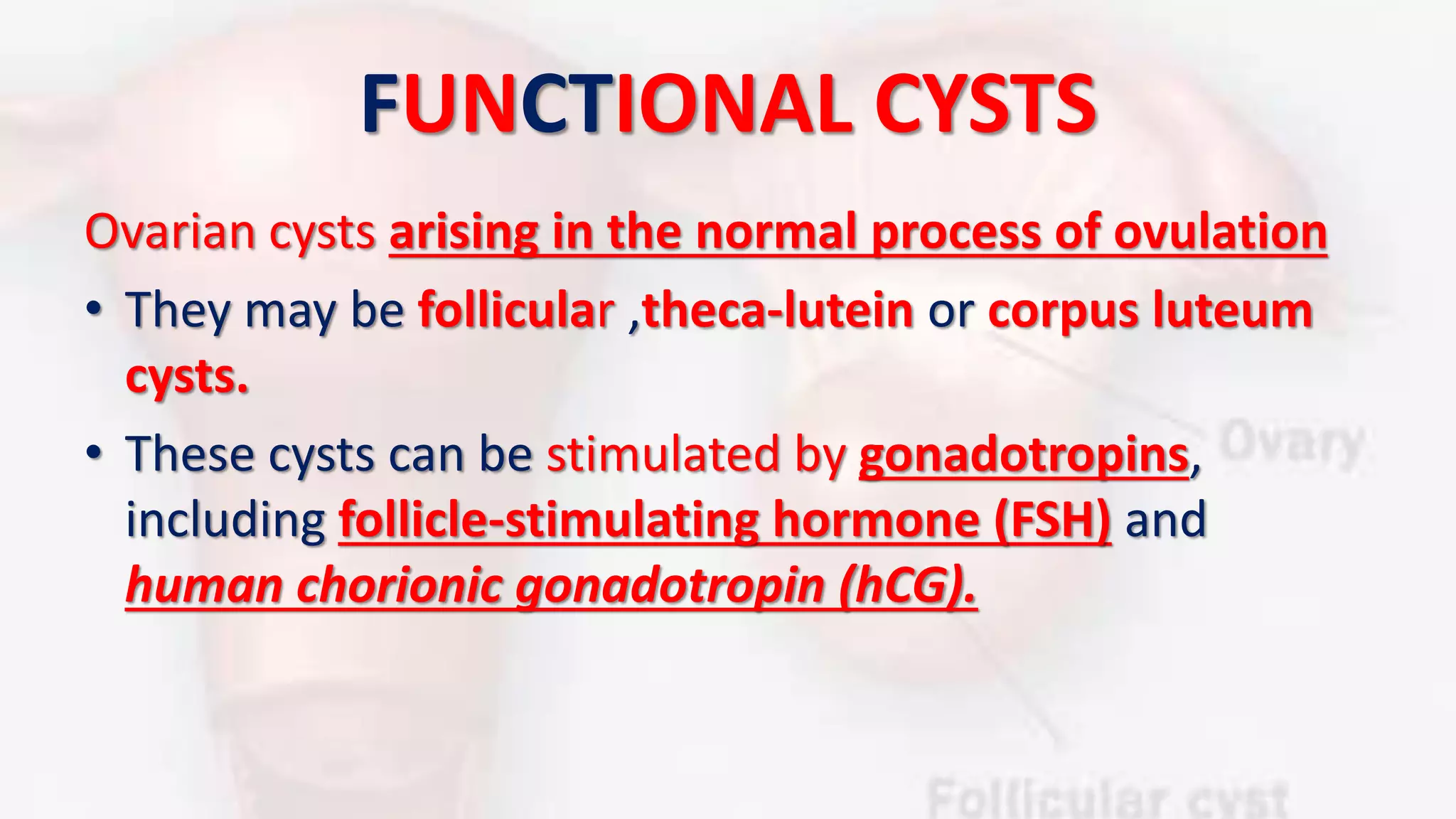 FUNCTIONAL CYSTS

Ovarian cysts arising in the normal process of ovulation

• They may be follicular ,theca-lutein or corpus luteum cysts.

• These cysts can be stimulated by gonadotropins, including follicle-stimulating hormone (FSH) and human chorionic gonadotropin (hCG).

Ovary

Follicular cyst